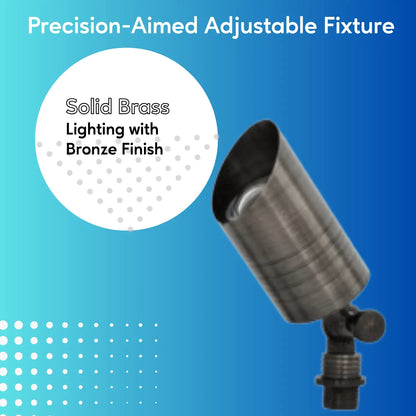 Precision-Aimed Adjustable Fixture

Solid Brass
Lighting with Bronze Finish